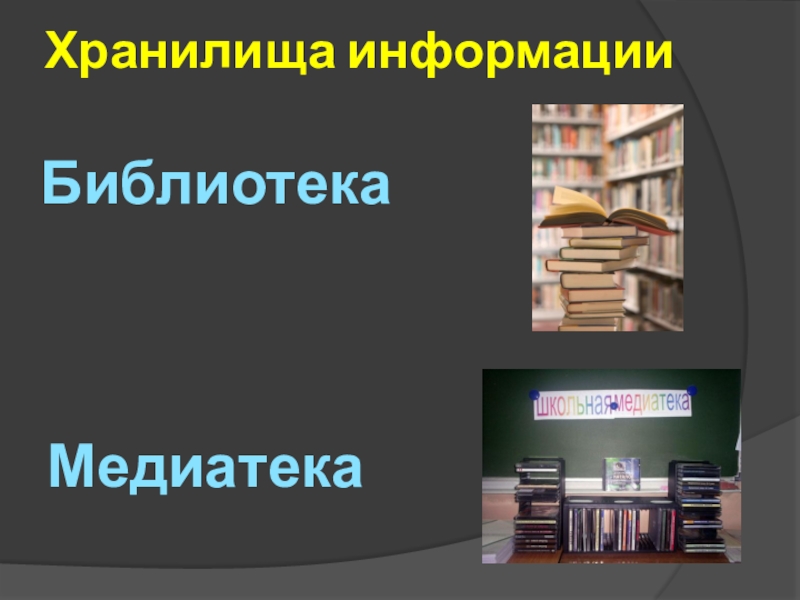 Хранилища информации

Библиотека

школьная медиатека

Медиатека